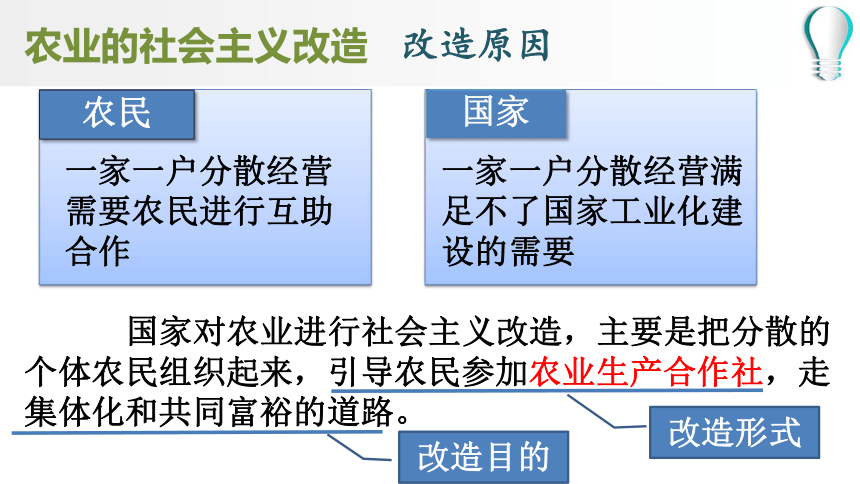 农业的社会主义改造　改造原因

农民

一家一户分散经营需要农民进行互助合作

国家

一家一户分散经营满足不了国家工业化建设的需要

国家对农业进行社会主义改造，主要是把分散的个体农民组织起来，引导农民参加农业生产合作社，走集体化和共同富裕的道路。

改造形式

改造目的